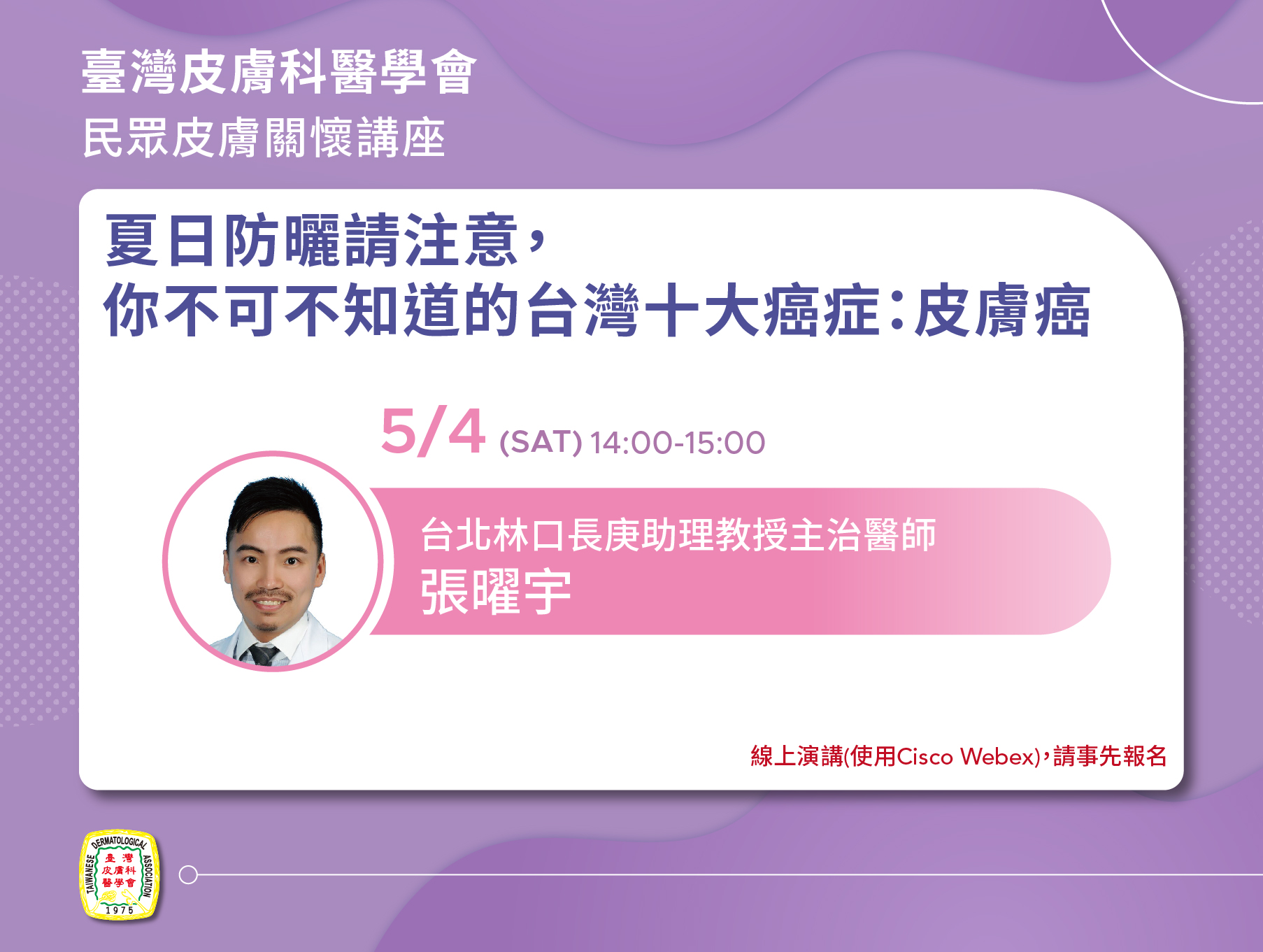 臺灣皮膚科醫學會
民眾皮膚關懷講座

夏日防曬請注意，
你不可不知道的台灣十大癌症：皮膚癌

5/4 (SAT) 14:00-15:00

台北林口長庚助理教授主治醫師
張曜宇

線上演講(使用Cisco Webex)，請事先報名

TAIWANESE DERMATOLOGICAL ASSOCIATION
臺灣皮膚科醫學會
1975